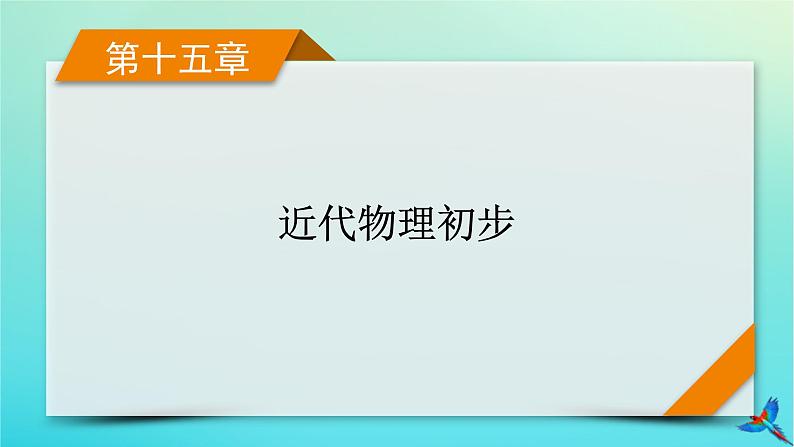 第十五章

近代物理初步